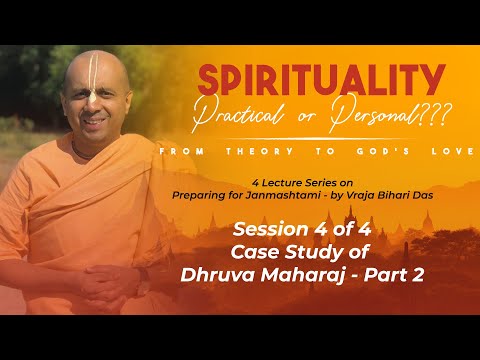 SPIRITUALITY
Practical or Personal???

FROM THEORY TO GOD'S LOVE

4 Lecture Series on
Preparing for Janmashtami - by Vraja Bihari Das

Session 4 of 4
Case Study of
Dhruva Maharaj - Part 2